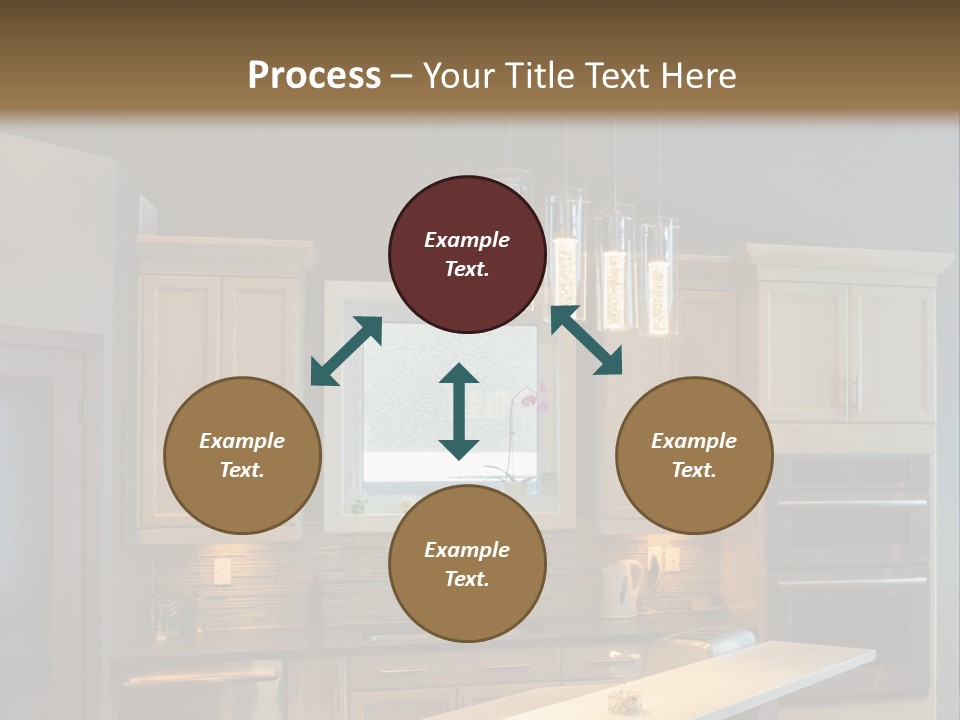 Process – Your Title Text Here

Example Text.

Example Text.

Example Text.

Example Text.